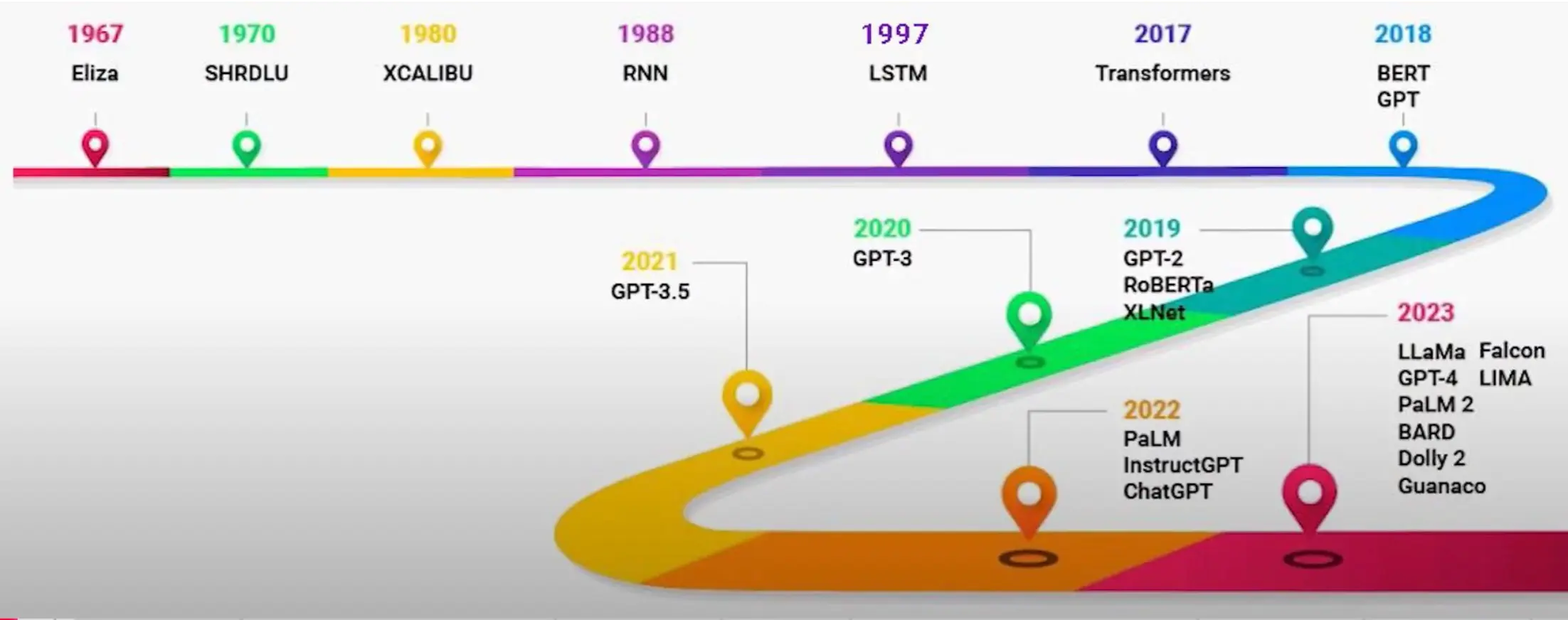 1967
Eliza

1970
SHRDLU

1980
XCALIBU

1988
RNN

1997
LSTM

2017
Transformers

2018
BERT
GPT

2019
GPT-2
RoBERTa
XLNet

2020
GPT-3

2021
GPT-3.5

2022
PaLM
InstructGPT
ChatGPT

2023
LLaMa
GPT-4
PaLM 2
BARD
Dolly 2
Guanaco
Falcon
LIMA